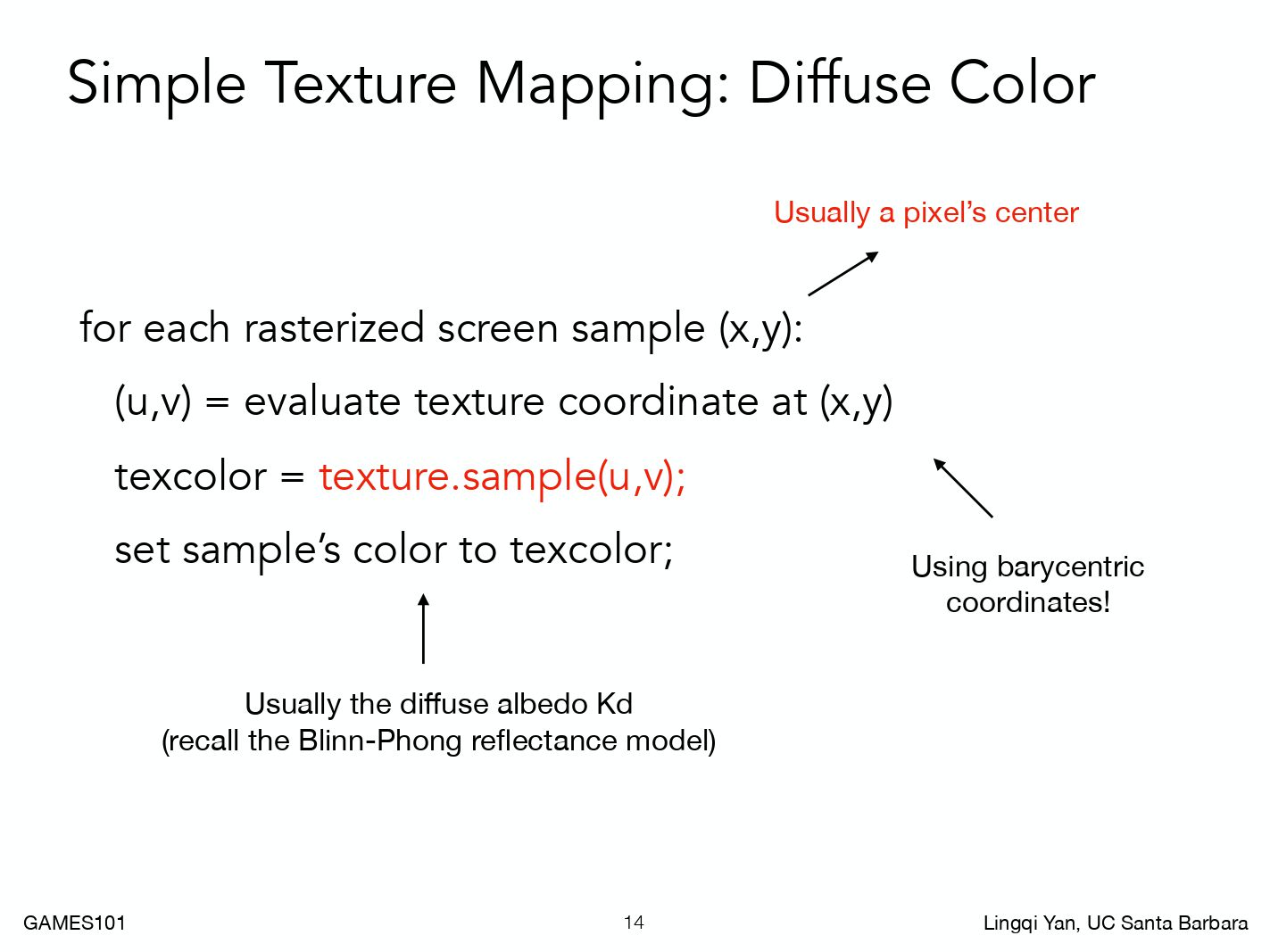 Simple Texture Mapping: Diffuse Color

Usually a pixel's center

for each rasterized screen sample (x,y):

(u,v) = evaluate texture coordinate at (x,y)

texcolor = texture.sample(u,v);

set sample's color to texcolor;

Using barycentric coordinates!

Usually the diffuse albedo Kd
(recall the Blinn-Phong reflectance model)

GAMES101

14

Lingqi Yan, UC Santa Barbara